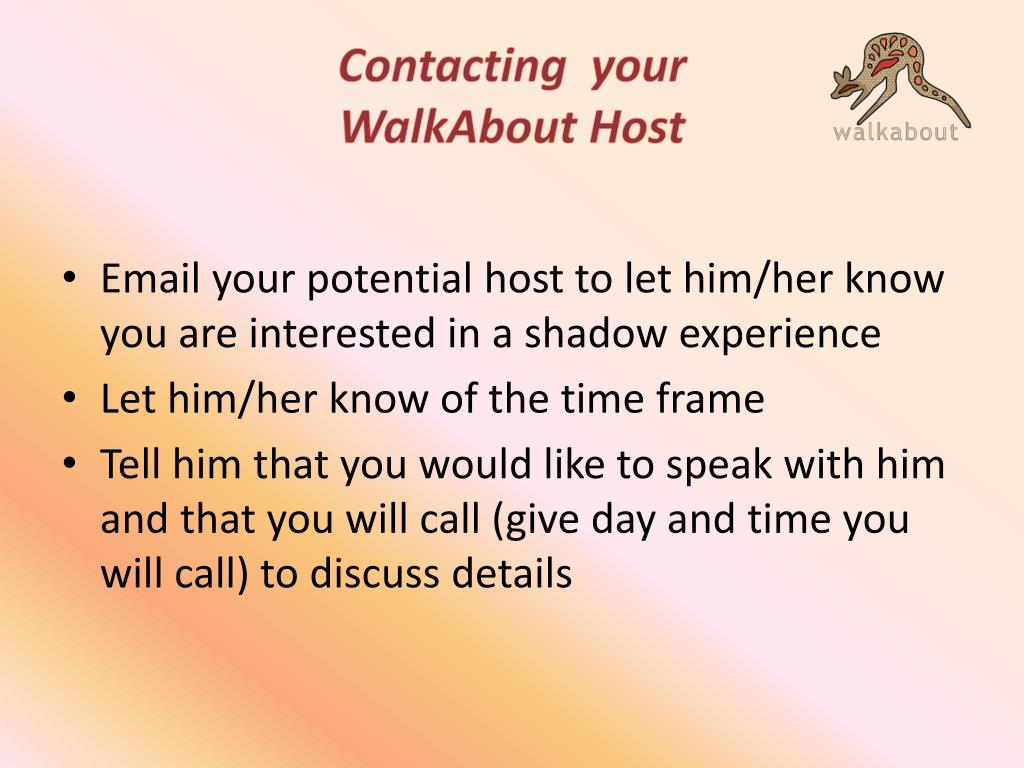 Contacting your WalkAbout Host

walkabout

• Email your potential host to let him/her know you are interested in a shadow experience
• Let him/her know of the time frame
• Tell him that you would like to speak with him and that you will call (give day and time you will call) to discuss details